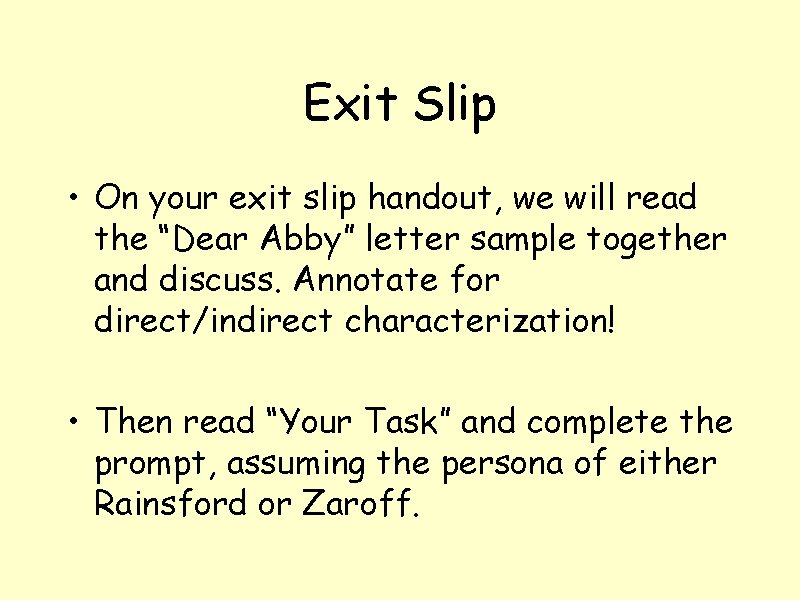 Exit Slip

• On your exit slip handout, we will read the “Dear Abby” letter sample together and discuss. Annotate for direct/indirect characterization!

• Then read “Your Task” and complete the prompt, assuming the persona of either Rainsford or Zaroff.